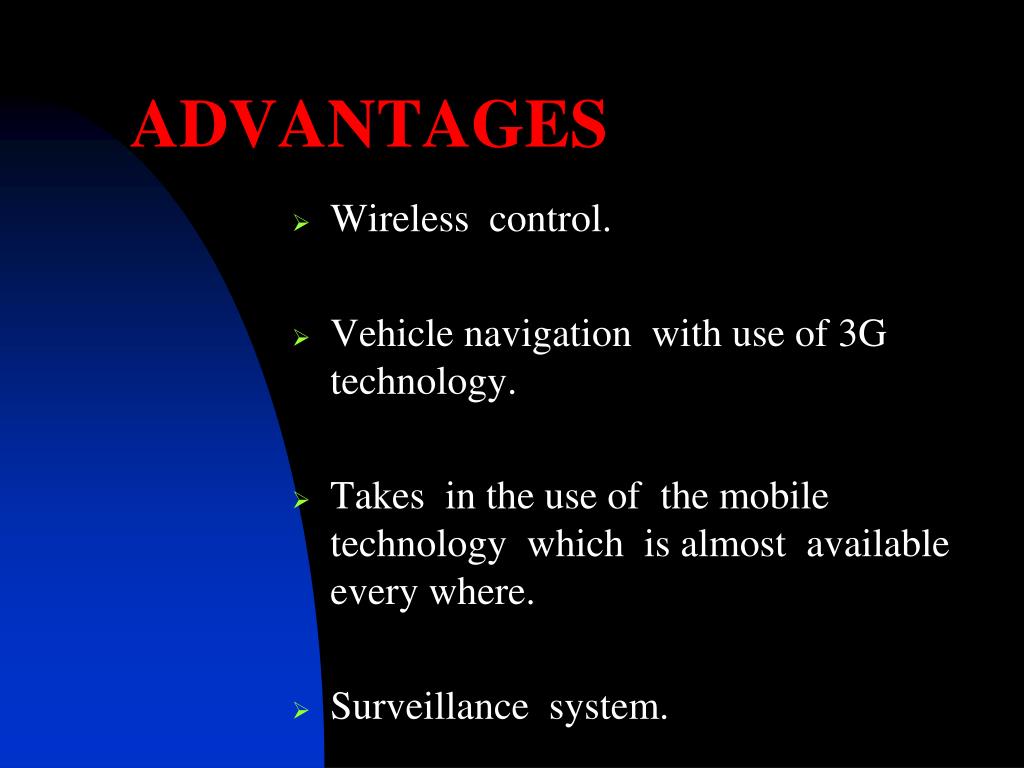 ADVANTAGES

➢ Wireless control.

➢ Vehicle navigation with use of 3G technology.

➢ Takes in the use of the mobile technology which is almost available every where.

➢ Surveillance system.